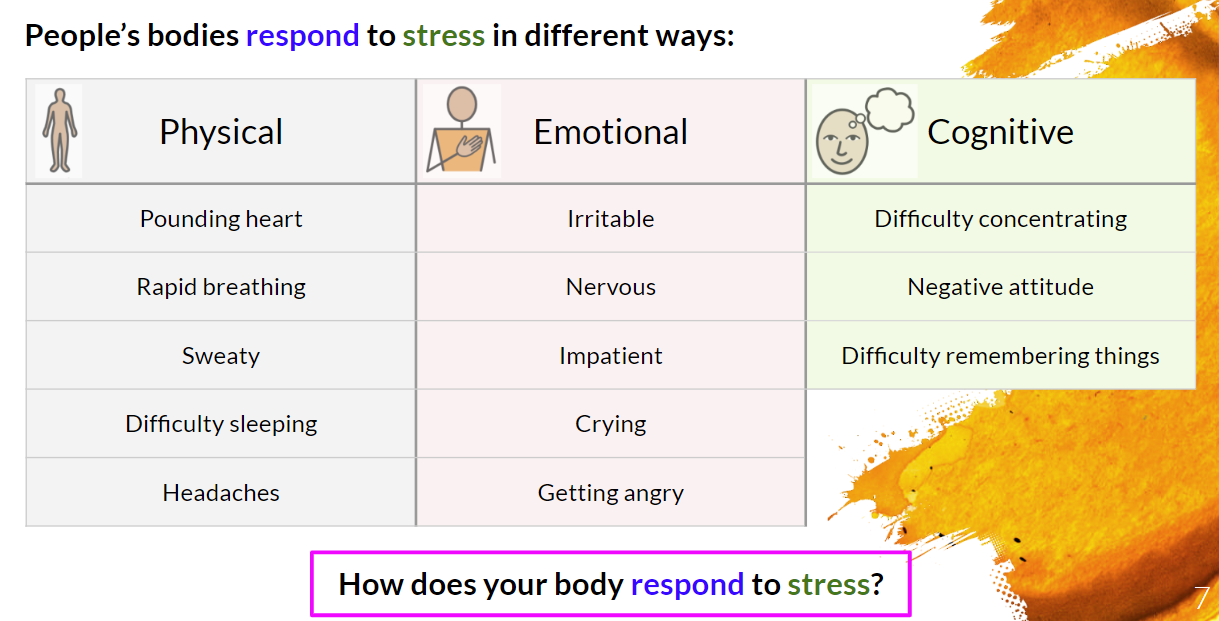 People's bodies respond to stress in different ways:

| Physical | Emotional | Cognitive |
|---|---|---|
| Pounding heart | Irritable | Difficulty concentrating |
| Rapid breathing | Nervous | Negative attitude |
| Sweaty | Impatient | Difficulty remembering things |
| Difficulty sleeping | Crying | |
| Headaches | Getting angry | |

How does your body respond to stress?

7